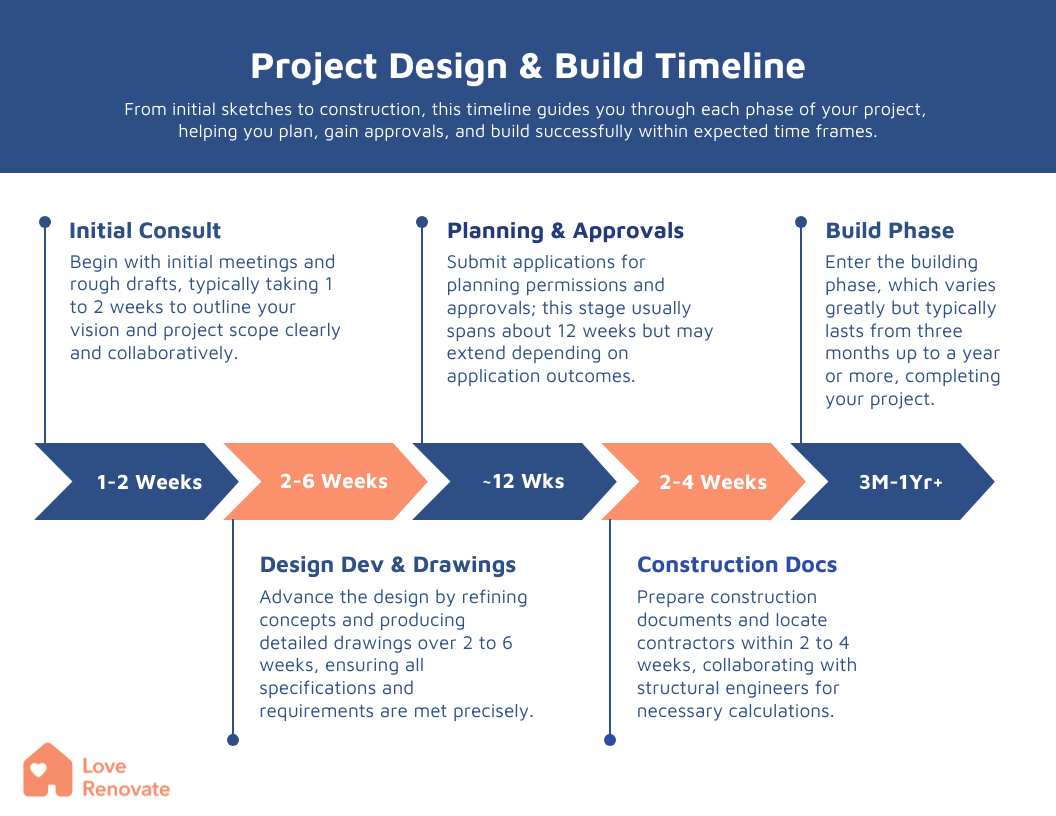 Project Design & Build Timeline

From initial sketches to construction, this timeline guides you through each phase of your project, helping you plan, gain approvals, and build successfully within expected time frames.

Initial Consult

Begin with initial meetings and rough drafts, typically taking 1 to 2 weeks to outline your vision and project scope clearly and collaboratively.

Planning & Approvals

Submit applications for planning permissions and approvals; this stage usually spans about 12 weeks but may extend depending on application outcomes.

Build Phase

Enter the building phase, which varies greatly but typically lasts from three months up to a year or more, completing your project.

1-2 Weeks

2-6 Weeks

~12 Wks

2-4 Weeks

3M-1Yr+

Design Dev & Drawings

Advance the design by refining concepts and producing detailed drawings over 2 to 6 weeks, ensuring all specifications and requirements are met precisely.

Construction Docs

Prepare construction documents and locate contractors within 2 to 4 weeks, collaborating with structural engineers for necessary calculations.

Love Renovate